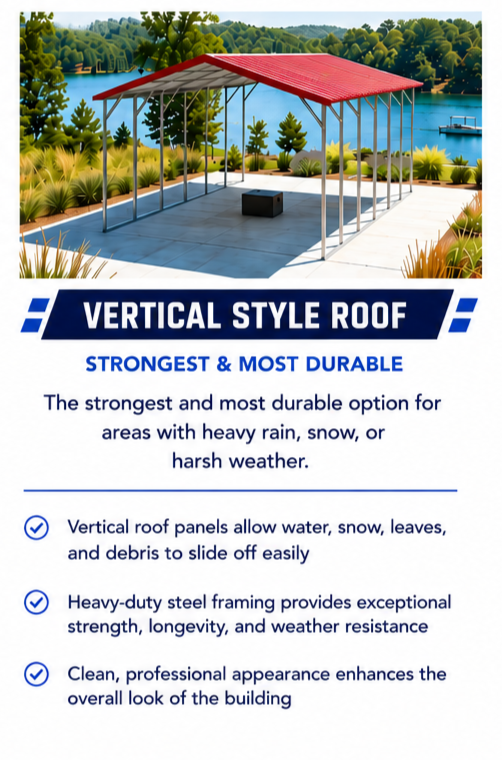 VERTICAL STYLE ROOF

STRONGEST & MOST DURABLE

The strongest and most durable option for areas with heavy rain, snow, or harsh weather.

Vertical roof panels allow water, snow, leaves, and debris to slide off easily

Heavy-duty steel framing provides exceptional strength, longevity, and weather resistance

Clean, professional appearance enhances the overall look of the building